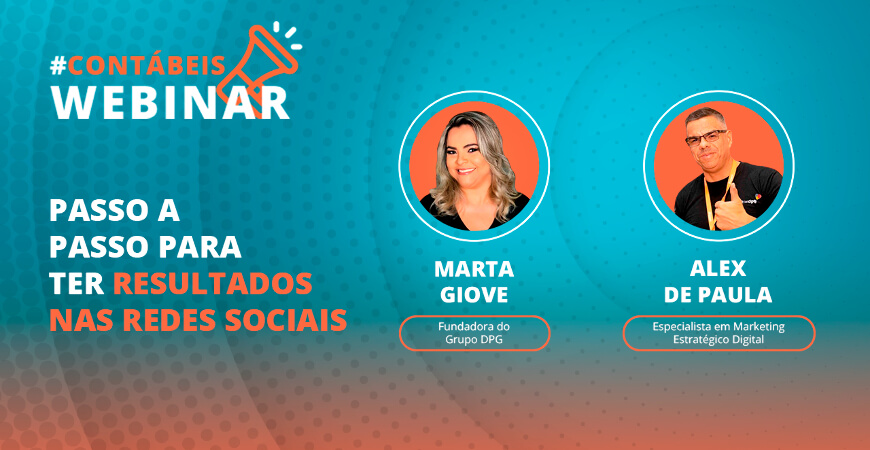 #CONTÁBEIS
WEBINAR

PASSO A PASSO PARA TER RESULTADOS NAS REDES SOCIAIS

MARTA GIOVE

Fundadora do Grupo DPG

ALEX DE PAULA

Especialista em Marketing Estratégico Digital